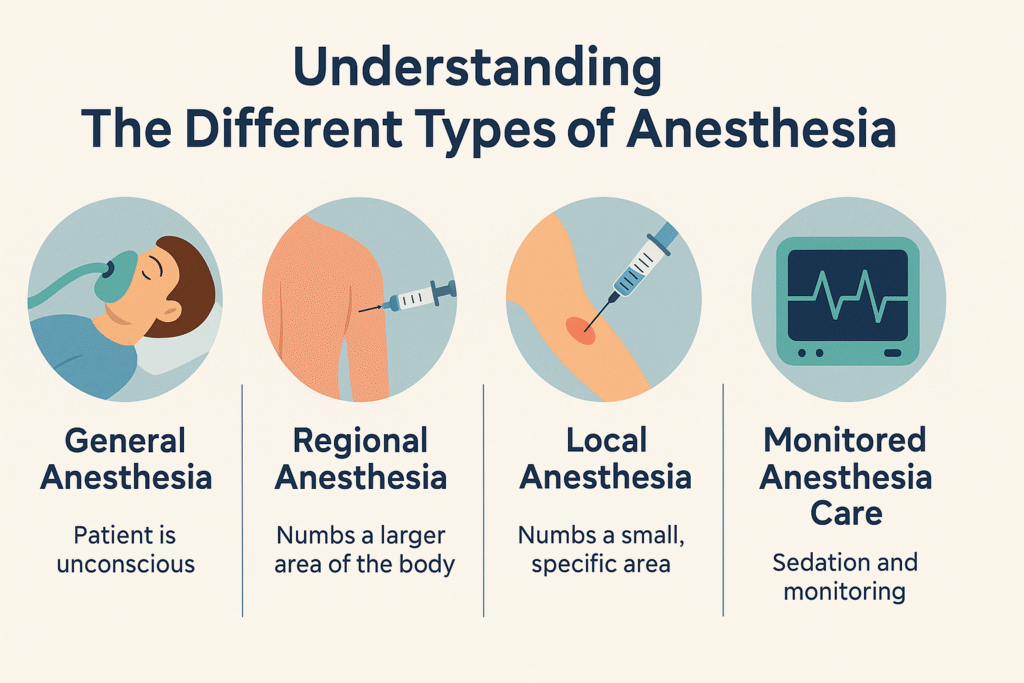 Understanding
The Different Types of Anesthesia

General Anesthesia

Patient is unconscious

Regional Anesthesia

Numbs a larger area of the body

Local Anesthesia

Numbs a small, specific area

Monitored Anesthesia Care

Sedation and monitoring